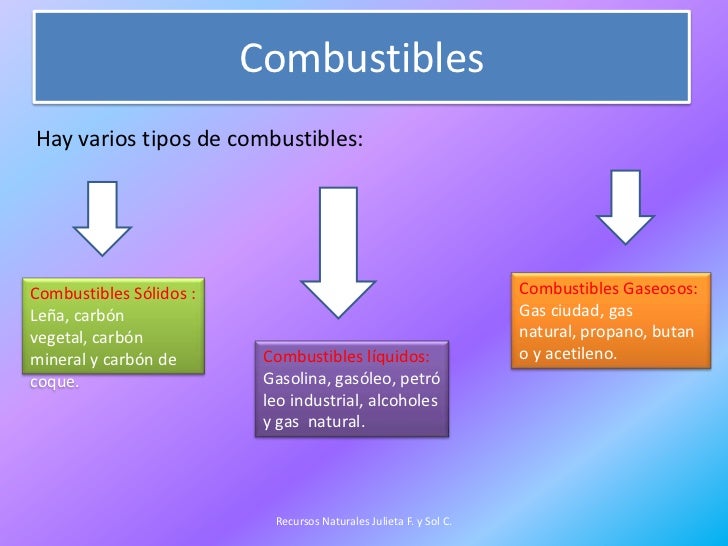 Combustibles

Hay varios tipos de combustibles:

Combustibles Sólidos : Leña, carbón vegetal, carbón mineral y carbón de coque.

Combustibles líquidos: Gasolina, gasóleo, petró leo industrial, alcoholes y gas natural.

Combustibles Gaseosos: Gas ciudad, gas natural, propano, butan o y acetileno.

Recursos Naturales Julieta F. y Sol C.